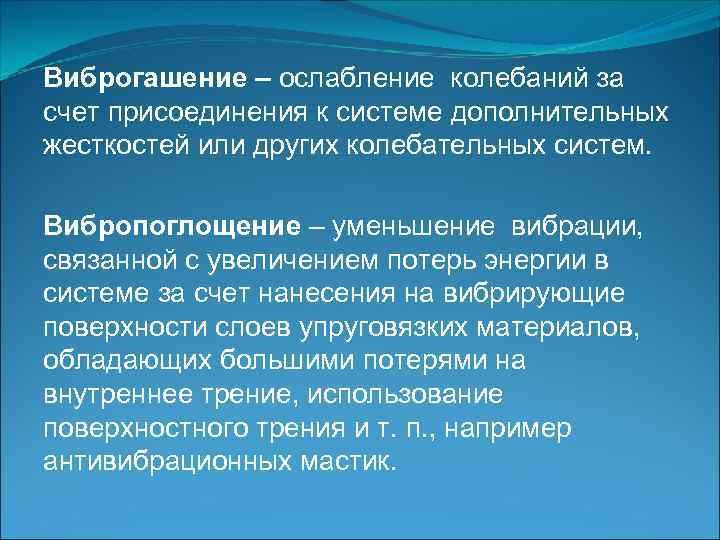 Виброгашение – ослабление колебаний за счет присоединения к системе дополнительных жесткостей или других колебательных систем.

Вибропоглощение – уменьшение вибрации, связанной с увеличением потерь энергии в системе за счет нанесения на вибрирующие поверхности слоев упруговязких материалов, обладающих большими потерями на внутреннее трение, использование поверхностного трения и т. п., например антивибрационных мастик.